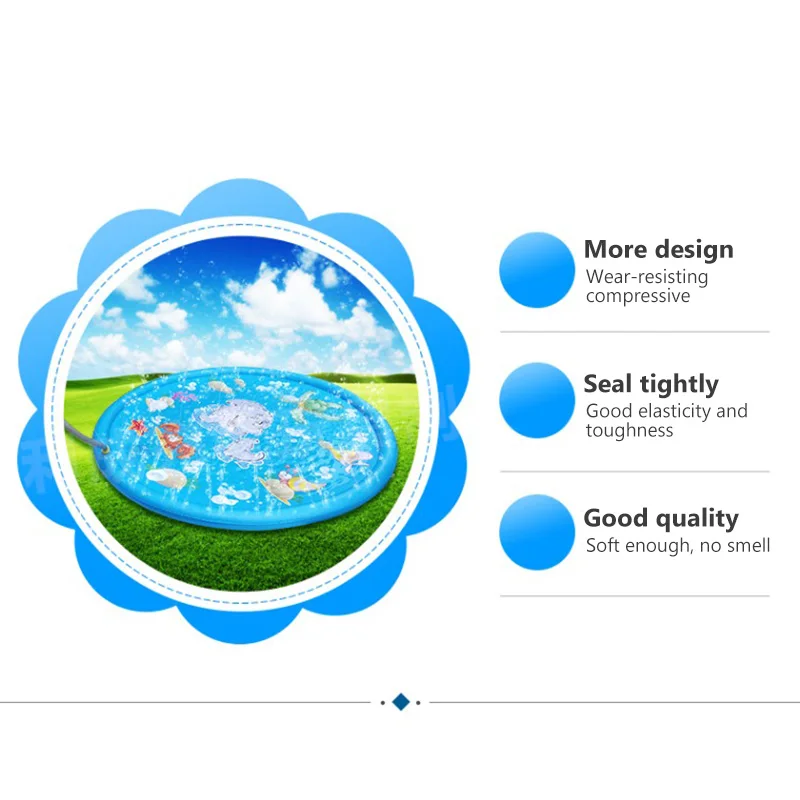 More design
Wear-resisting compressive

Seal tightly
Good elasticity and toughness

Good quality
Soft enough, no smell